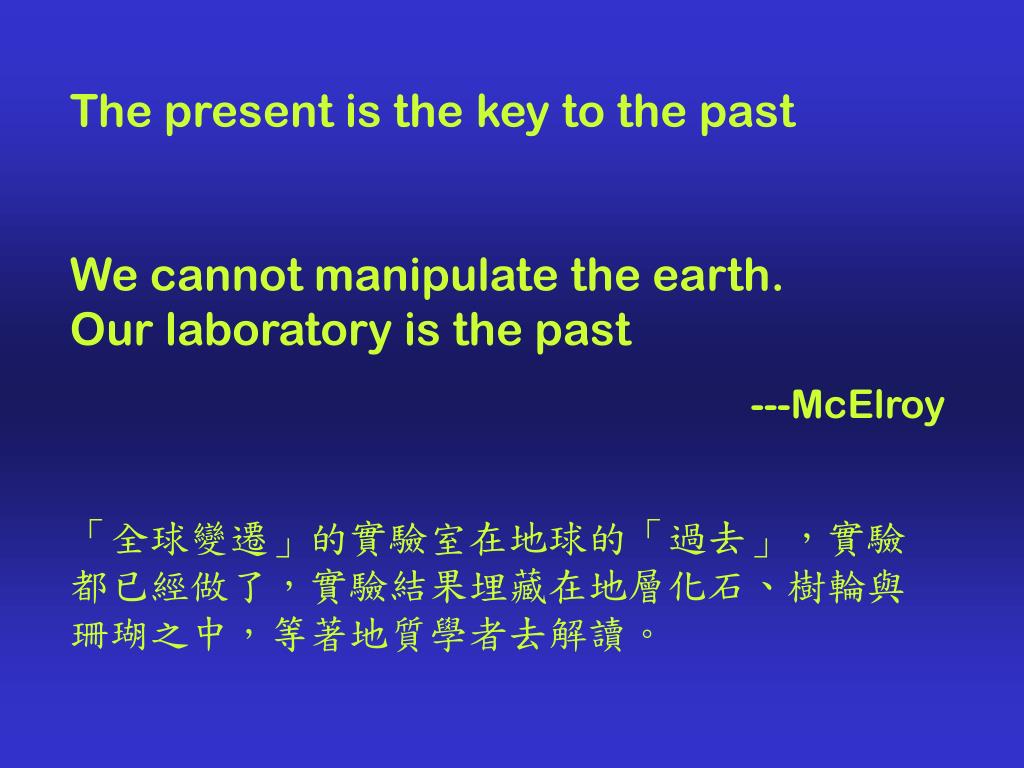 The present is the key to the past

We cannot manipulate the earth.
Our laboratory is the past

---McElroy

「全球變遷」的實驗室在地球的「過去」，實驗都已經做了，實驗結果埋藏在地層化石、樹輪與珊瑚之中，等著地質學者去解讀。